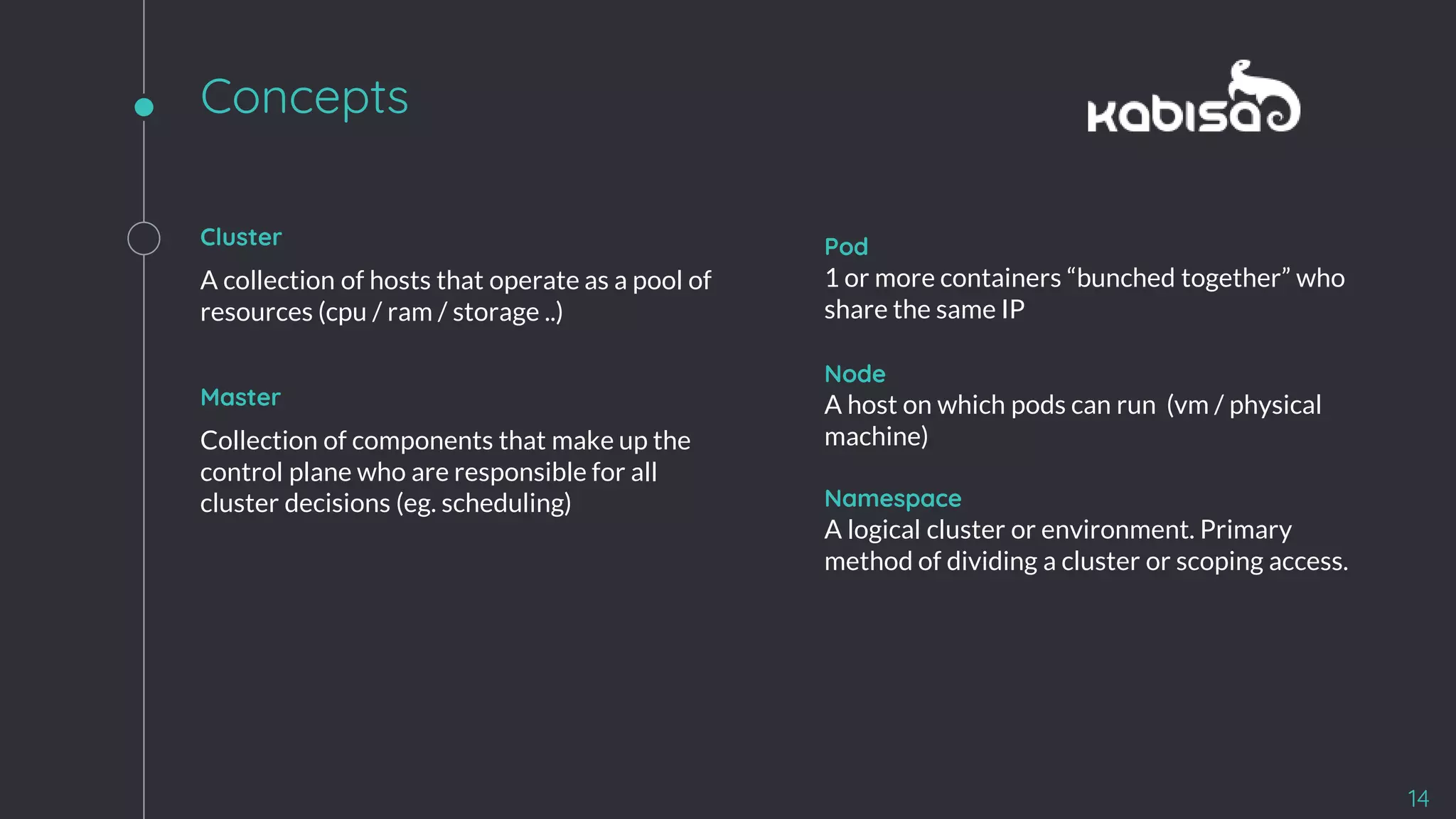 Concepts

kabisa

Cluster

A collection of hosts that operate as a pool of resources (cpu / ram / storage ..)

Master

Collection of components that make up the control plane who are responsible for all cluster decisions (eg. scheduling)

Pod
1 or more containers “bunched together” who share the same IP

Node
A host on which pods can run (vm / physical machine)

Namespace
A logical cluster or environment. Primary method of dividing a cluster or scoping access.

14